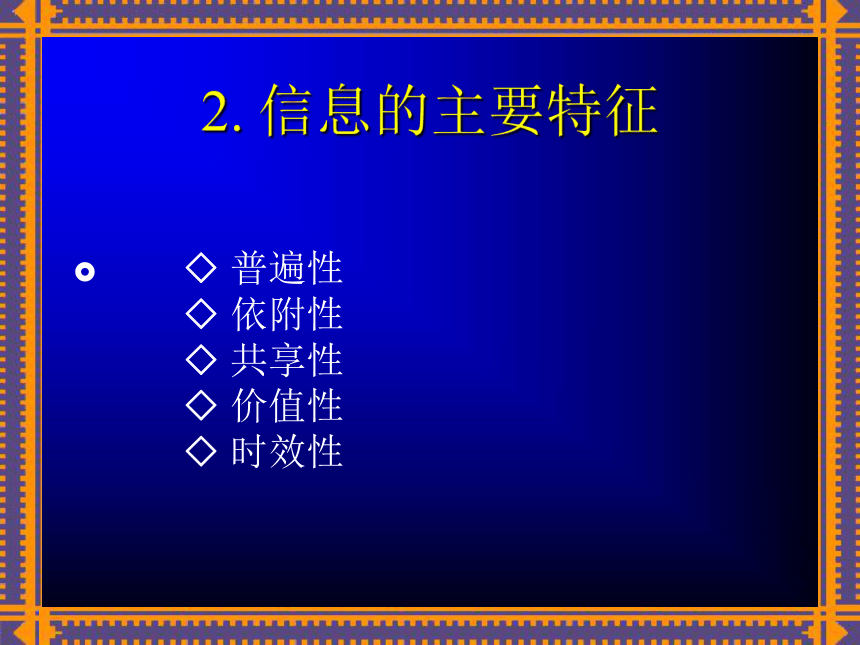 2. 信息的主要特征

◇ 普遍性
◇ 依附性
◇ 共享性
◇ 价值性
◇ 时效性